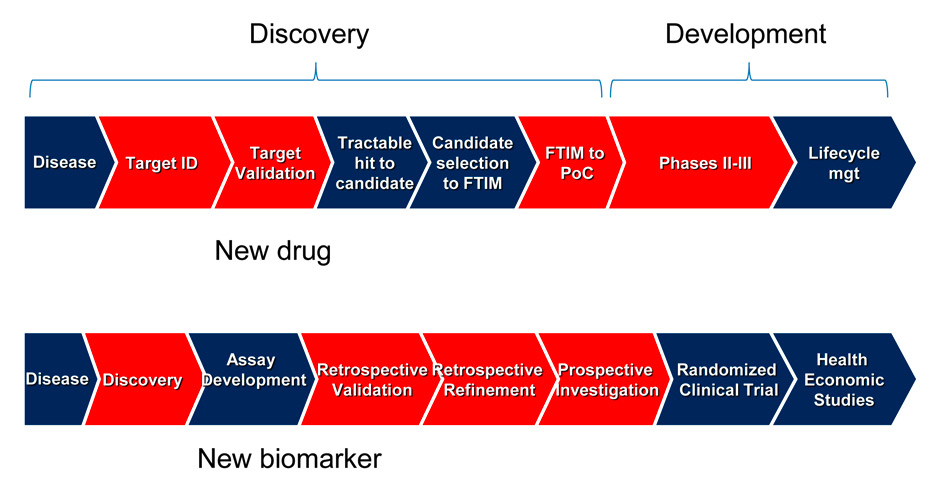 Discovery

Development

Disease

Target ID

Target Validation

Tractable hit to candidate

Candidate selection to FTIM

FTIM to PoC

Phases II-III

Lifecycle mgt

New drug

Disease

Discovery

Assay Development

Retrospective Validation

Retrospective Refinement

Prospective Investigation

Randomized Clinical Trial

Health Economic Studies

New biomarker